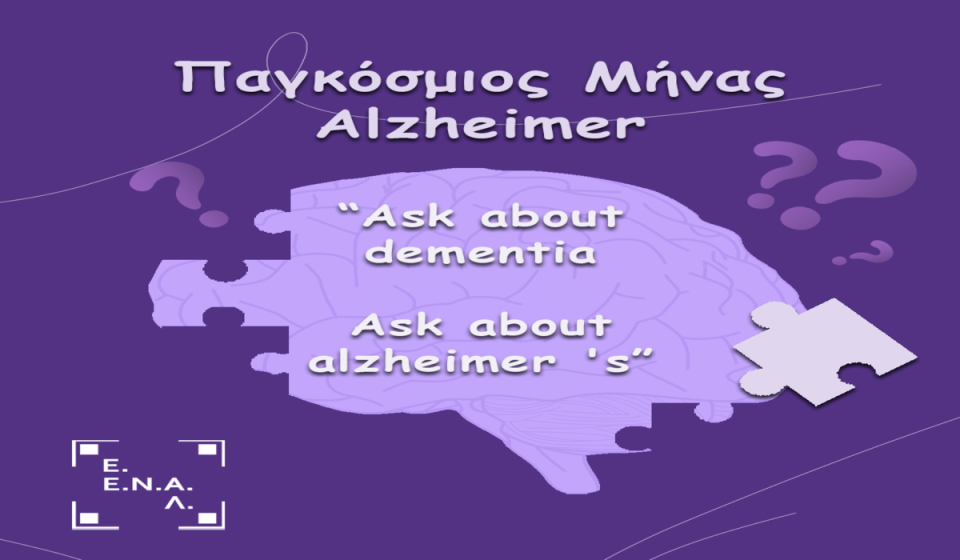 Παγκόσμιος Μήνας Alzheimer

“Ask about dementia

Ask about alzheimer 's”

Ε.
Ε.Ν.Α.
Λ.